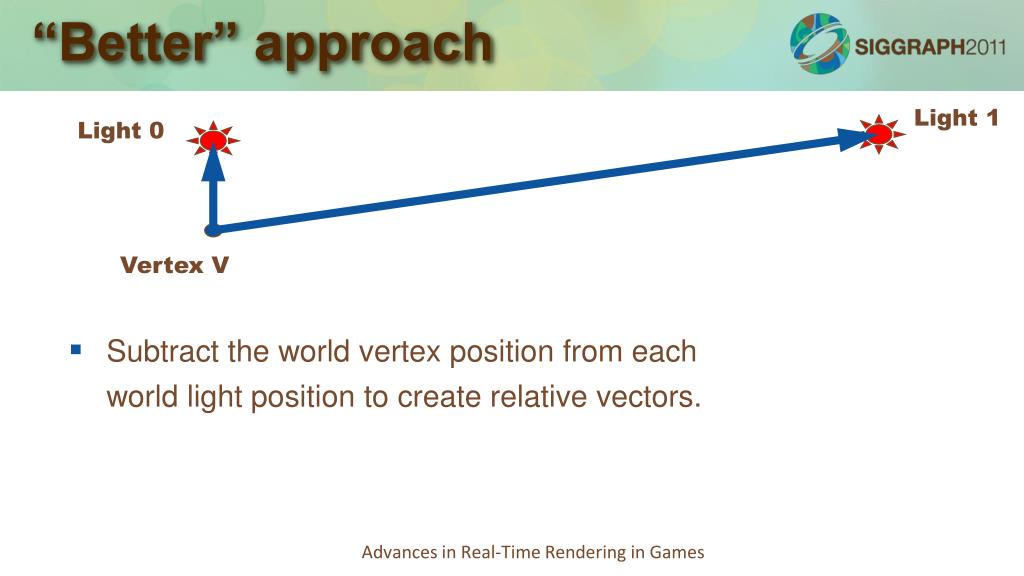 “Better” approach

SIGGRAPH2011

Light 0

Light 1

Vertex V

▪ Subtract the world vertex position from each world light position to create relative vectors.

Advances in Real-Time Rendering in Games